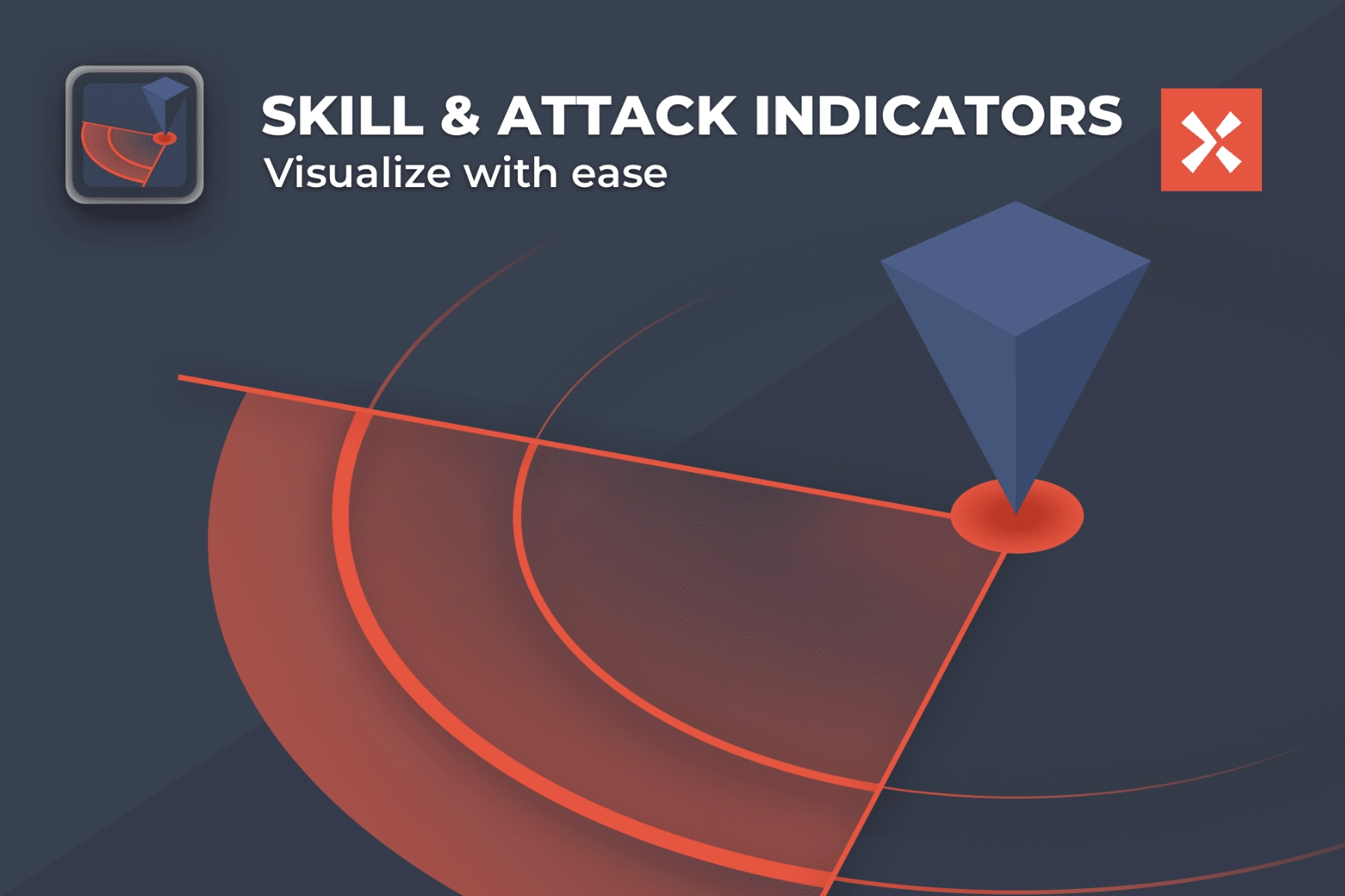 SKILL & ATTACK INDICATORS
Visualize with ease